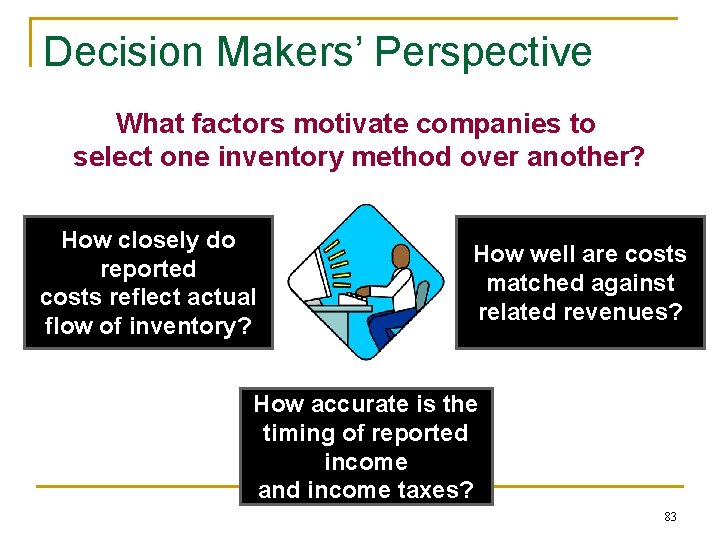 Decision Makers' Perspective

What factors motivate companies to select one inventory method over another?

How closely do reported costs reflect actual flow of inventory?

How well are costs matched against related revenues?

How accurate is the timing of reported income and income taxes?

83